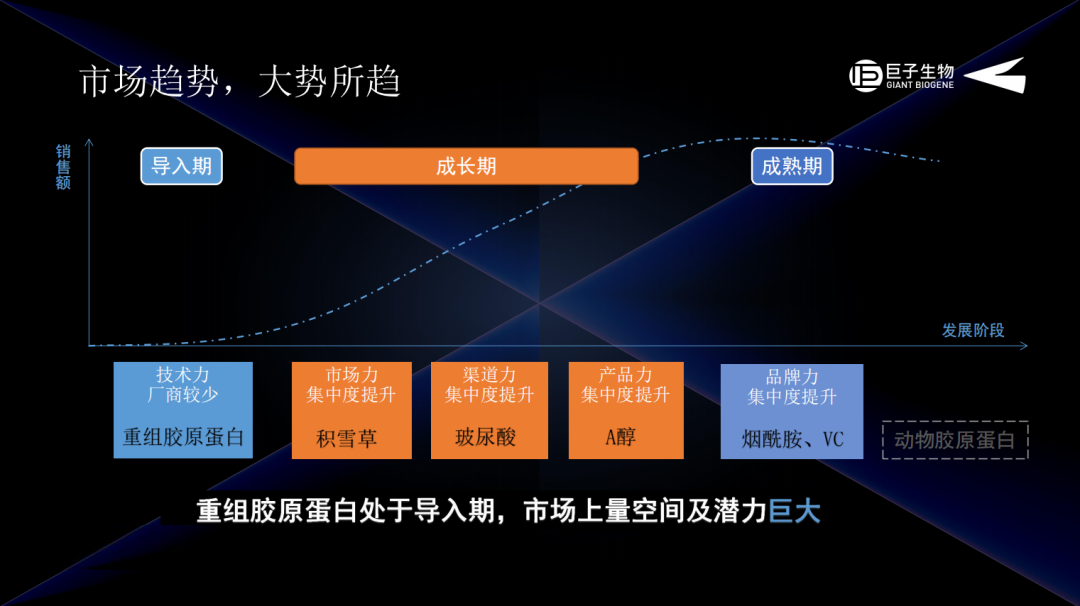 市场趋势，大势所趋

巨子生物
GIANT BIOGENE

销售额

导入期

成长期

成熟期

发展阶段

技术力
厂商较少

重组胶原蛋白

市场力
集中度提升

积雪草

渠道力
集中度提升

玻尿酸

产品力
集中度提升

A醇

品牌力
集中度提升

烟酰胺、VC

动物胶原蛋白

重组胶原蛋白处于导入期，市场上量空间及潜力巨大